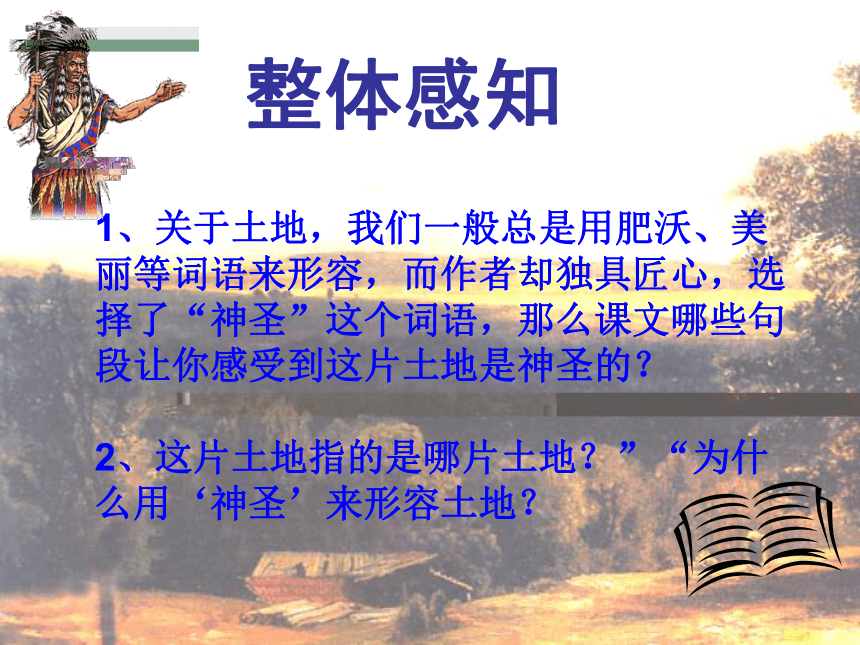 整体感知

1、关于土地，我们一般总是用肥沃、美丽等词语来形容，而作者却独具匠心，选择了“神圣”这个词语，那么课文哪些句段让你感受到这片土地是神圣的？

2、这片土地指的是哪片土地？”“为什么用‘神圣’来形容土地？